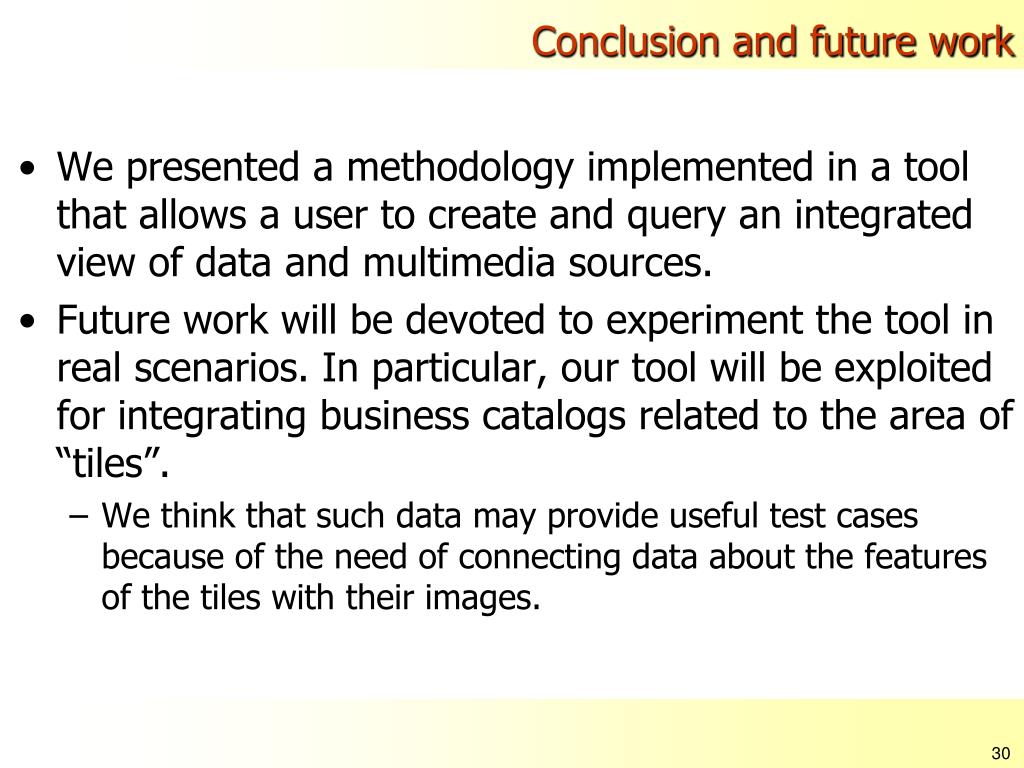 Conclusion and future work

• We presented a methodology implemented in a tool that allows a user to create and query an integrated view of data and multimedia sources.

• Future work will be devoted to experiment the tool in real scenarios. In particular, our tool will be exploited for integrating business catalogs related to the area of “tiles”.

– We think that such data may provide useful test cases because of the need of connecting data about the features of the tiles with their images.

30